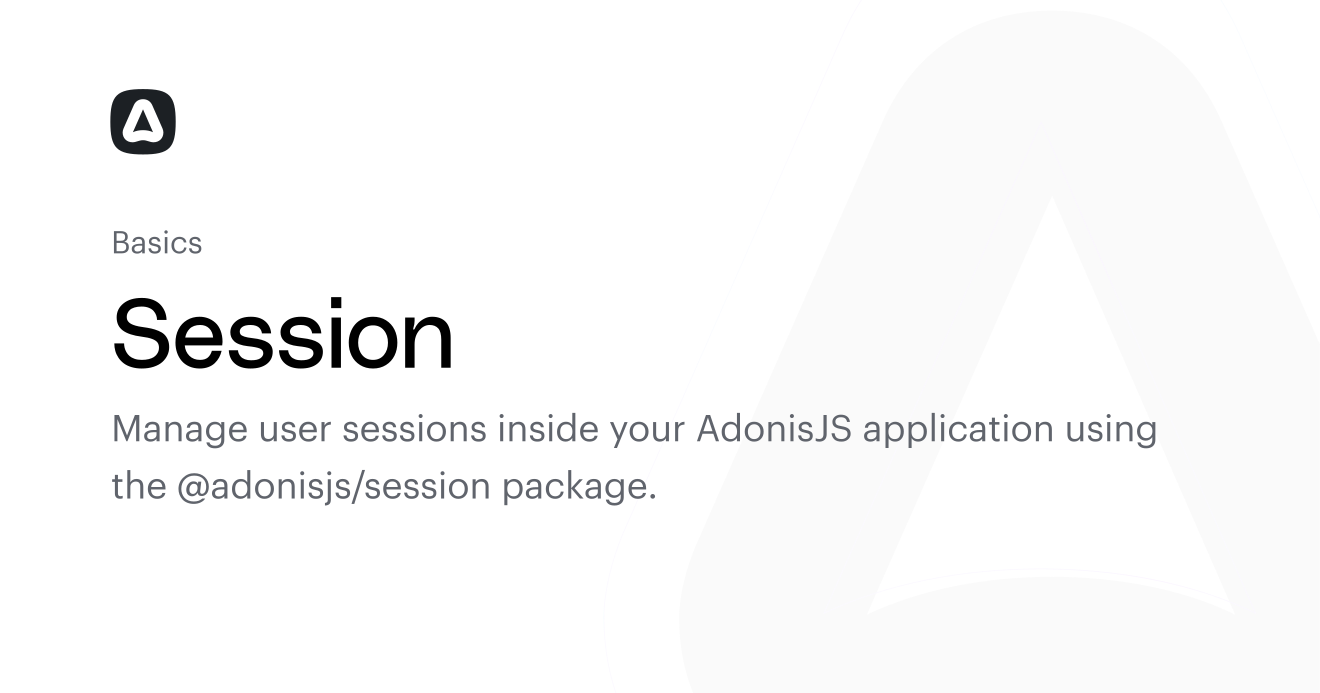 Basics

Session

Manage user sessions inside your AdonisJS application using the @adonisjs/session package.